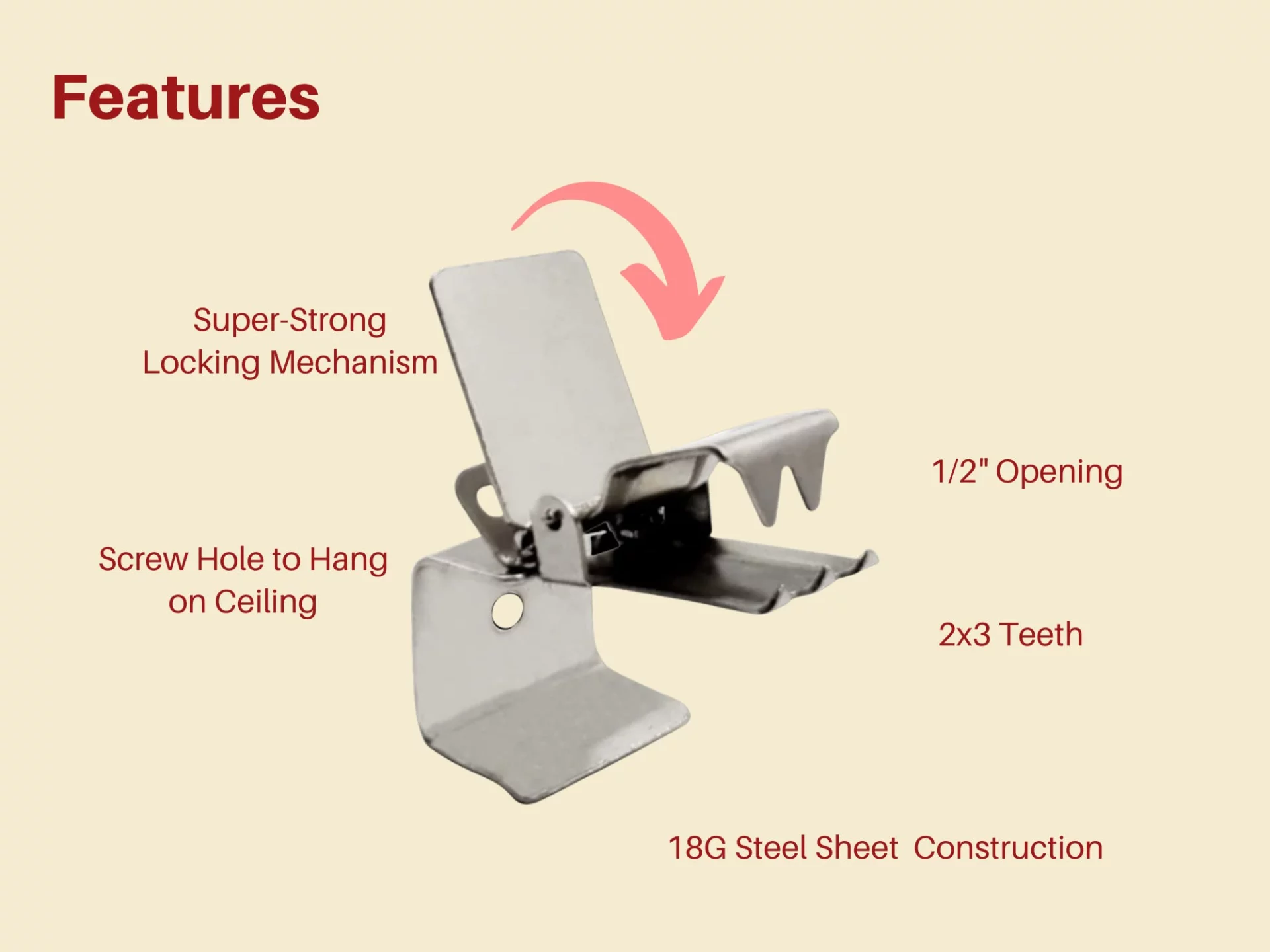 Features

Super-Strong Locking Mechanism

1/2" Opening

Screw Hole to Hang on Ceiling

2x3 Teeth

18G Steel Sheet  Construction